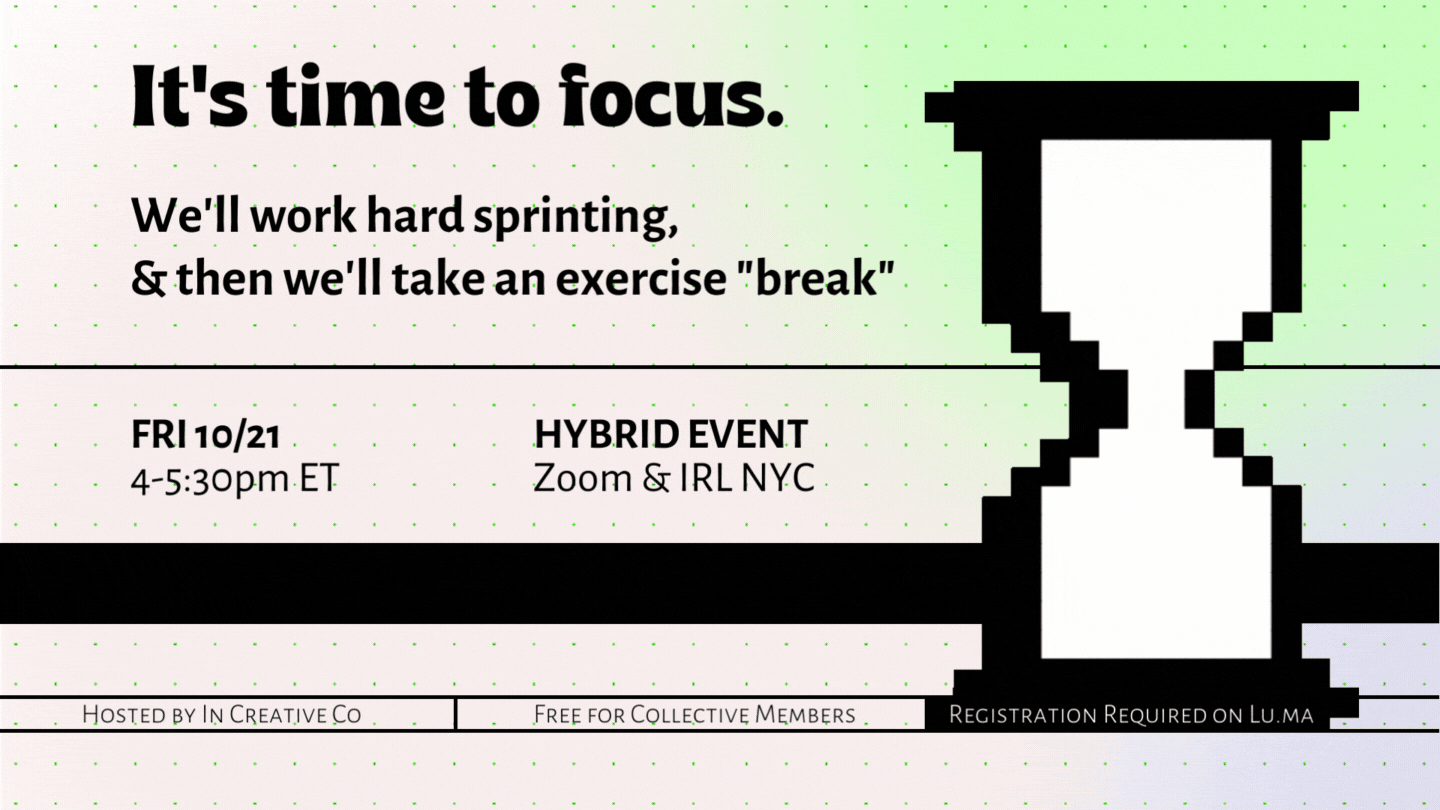 It's time to focus.

We'll work hard sprinting, & then we'll take an exercise "break"

FRI 10/21
4-5:30pm ET

HYBRID EVENT
Zoom & IRL NYC

Hosted by In Creative Co

Free for Collective Members

Registration Required on Lu.ma